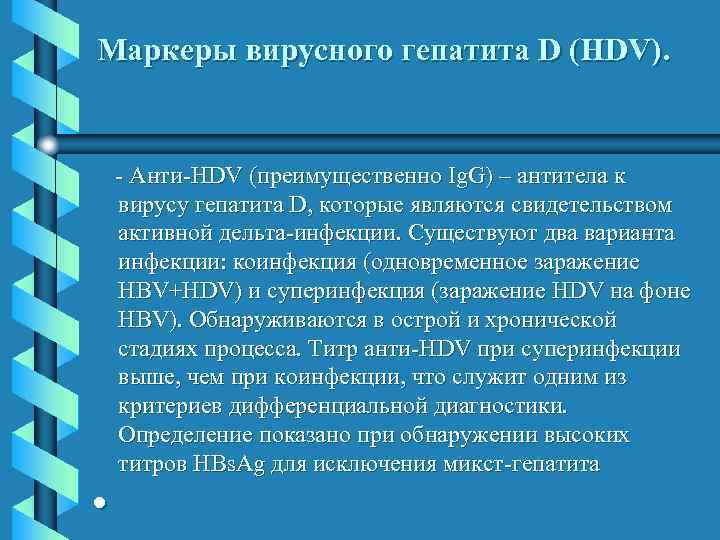 Маркеры вирусного гепатита D (HDV).

- Анти-HDV (преимущественно IgG) – антитела к вирусу гепатита D, которые являются свидетельством активной дельта-инфекции. Существуют два варианта инфекции: коинфекция (одновременное заражение HBV+HDV) и суперинфекция (заражение HDV на фоне HBV). Обнаруживаются в острой и хронической стадиях процесса. Титр анти-HDV при суперинфекции выше, чем при коинфекции, что служит одним из критериев дифференциальной диагностики. Определение показано при обнаружении высоких титров HBsAg для исключения микст-гепатита